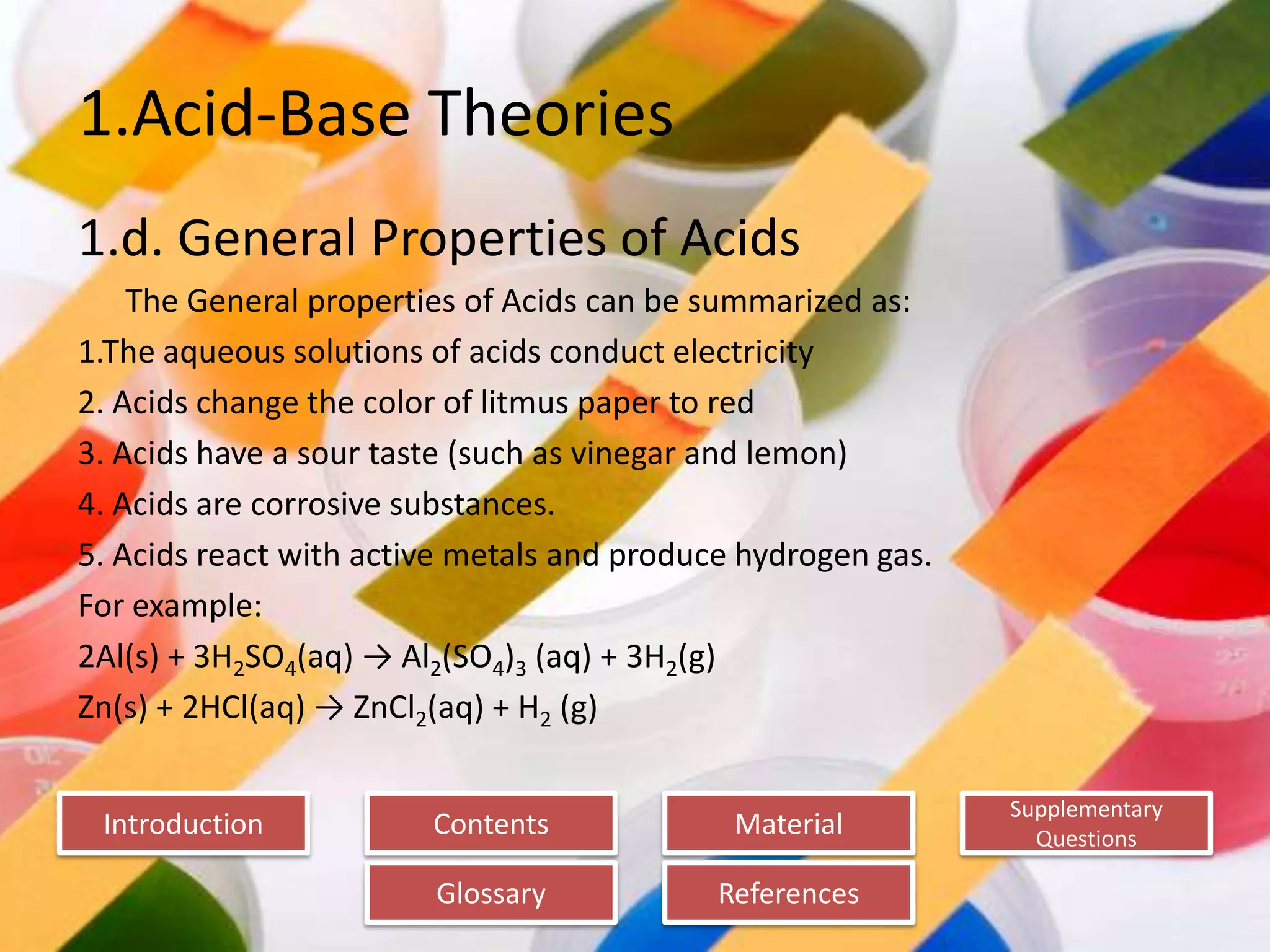 1.Acid-Base Theories

1.d. General Properties of Acids

The General properties of Acids can be summarized as:

1.The aqueous solutions of acids conduct electricity

2. Acids change the color of litmus paper to red

3. Acids have a sour taste (such as vinegar and lemon)

4. Acids are corrosive substances.

5. Acids react with active metals and produce hydrogen gas.

For example:

$2Al(s) + 3H_2SO_4(aq) \rightarrow Al_2(SO_4)_3 (aq) + 3H_2(g)$

$Zn(s) + 2HCl(aq) \rightarrow ZnCl_2(aq) + H_2 (g)$

Introduction

Contents

Material

Supplementary Questions

Glossary

References